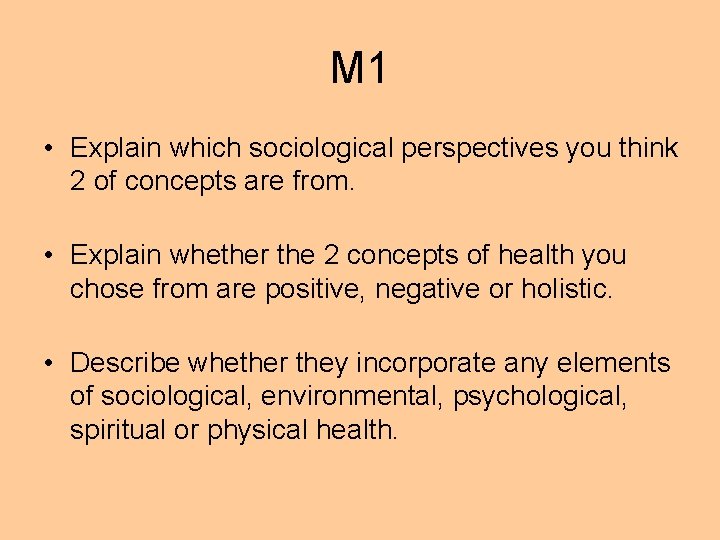 M1

• Explain which sociological perspectives you think 2 of concepts are from.

• Explain whether the 2 concepts of health you chose from are positive, negative or holistic.

• Describe whether they incorporate any elements of sociological, environmental, psychological, spiritual or physical health.